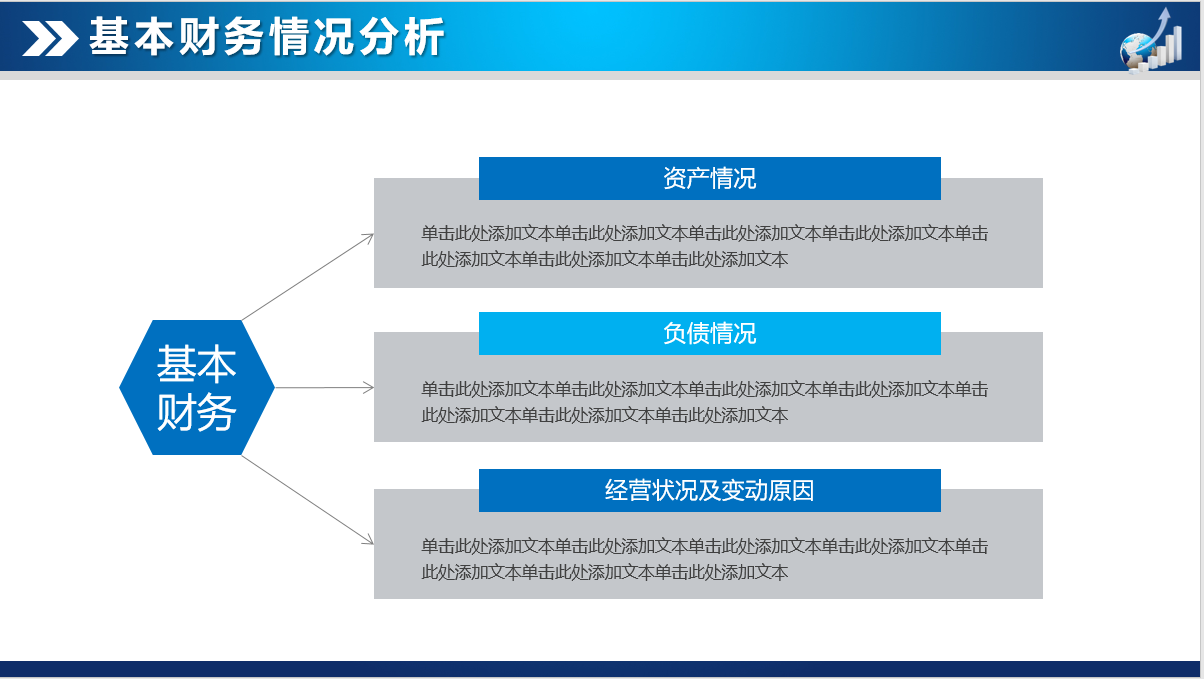 基本财务情况分析

基本财务

资产情况

单击此处添加文本单击此处添加文本单击此处添加文本单击此处添加文本单击此处添加文本单击此处添加文本单击此处添加文本

负债情况

单击此处添加文本单击此处添加文本单击此处添加文本单击此处添加文本单击此处添加文本单击此处添加文本单击此处添加文本

经营状况及变动原因

单击此处添加文本单击此处添加文本单击此处添加文本单击此处添加文本单击此处添加文本单击此处添加文本单击此处添加文本